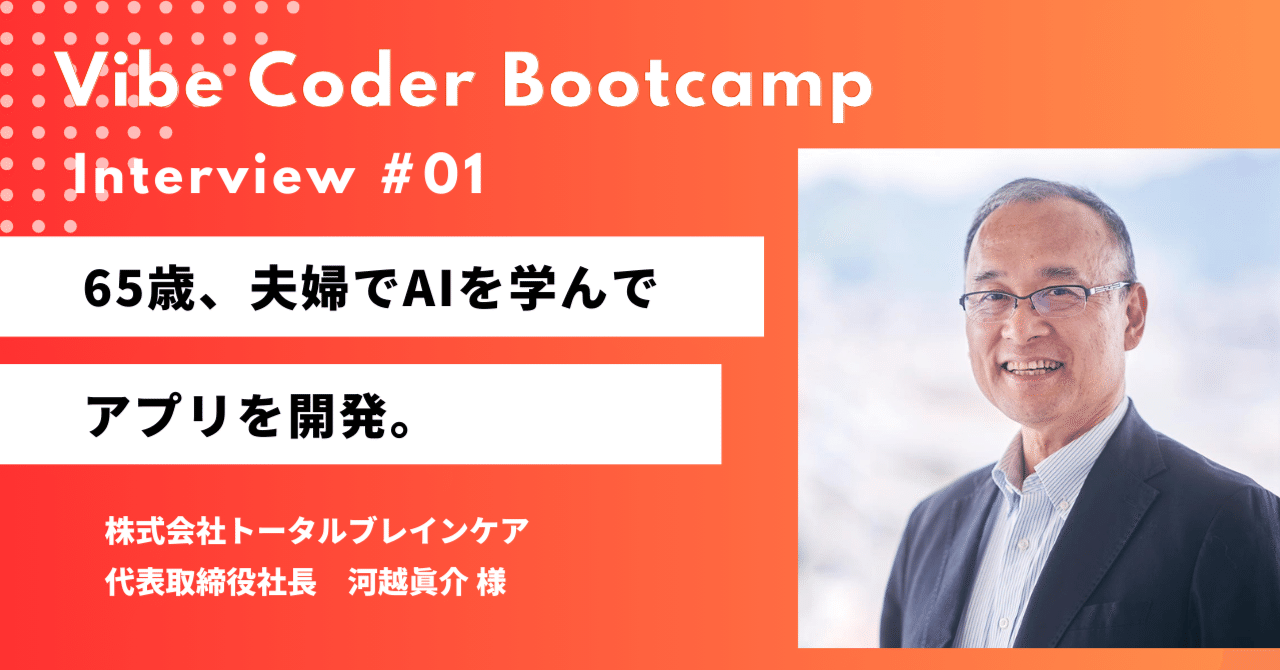 Vibe Coder Bootcamp

Interview #01

65歳、夫婦でAIを学んで

アプリを開発。

株式会社トータルブレインケア
代表取締役社長　河越眞介 様